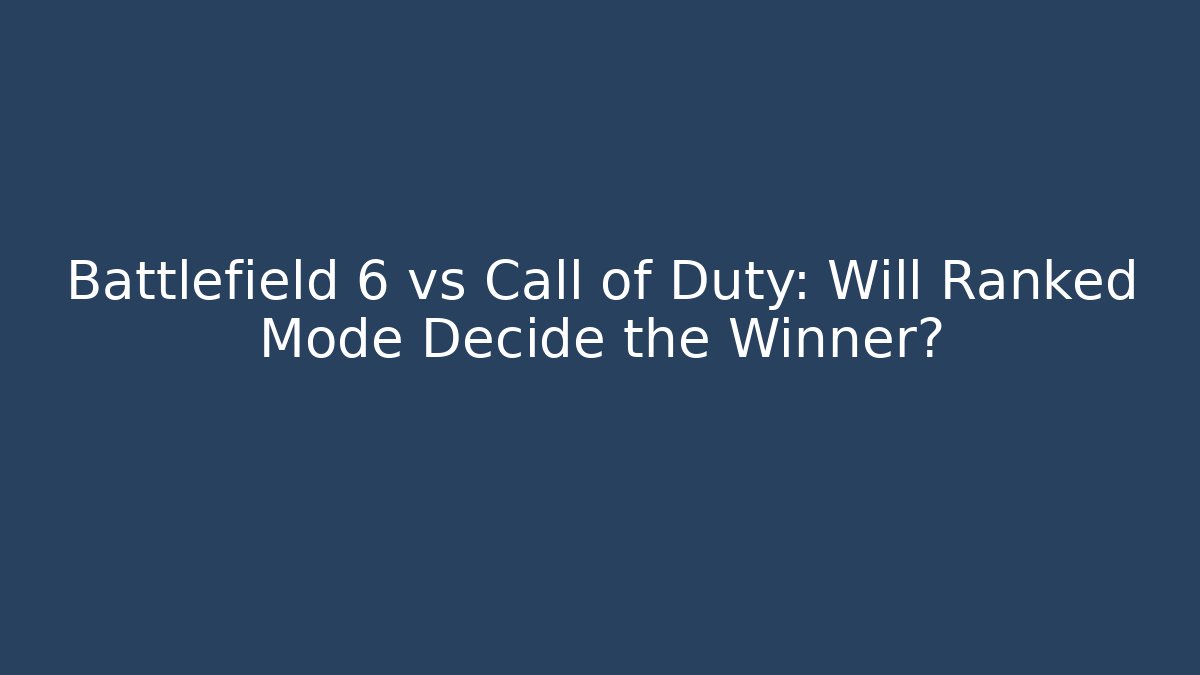 Battlefield 6 vs Call of Duty: Will Ranked Mode Decide the Winner?